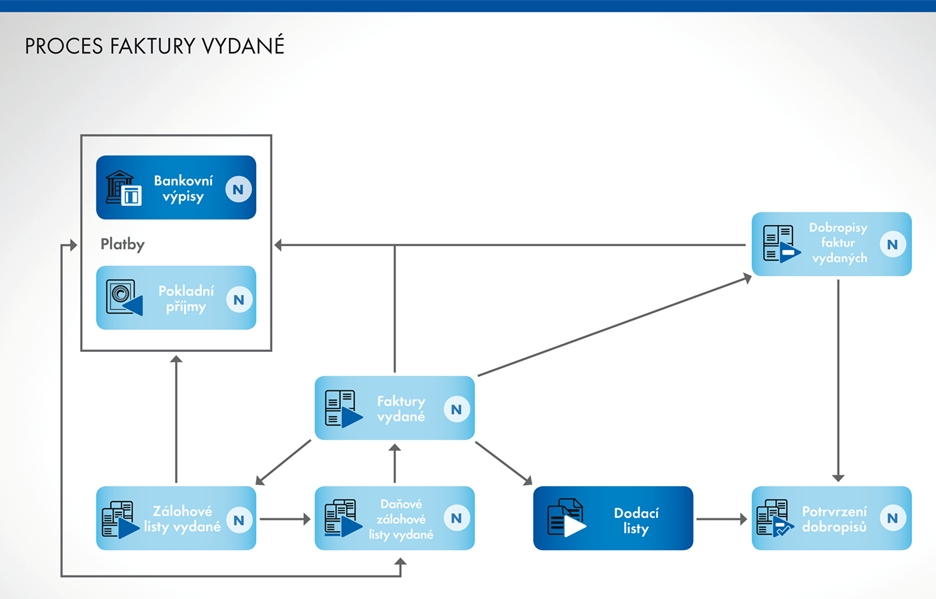 PROCES FAKTURY VYDANÉ

Bankovní výpisy N

Platby

Pokladní příjmy N

Dobropisy faktur vydaných N

Faktury vydané N

Zálohové listy vydané N

Daňové zálohové listy vydané N

Dodací listy

Potvrzení dobropisů N